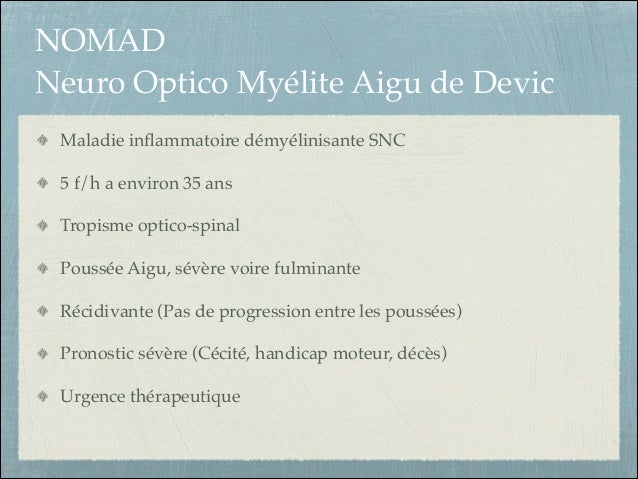 NOMAD
Neuro Optico Myélite Aigu de Devic

Maladie inflammatoire démyélinisante SNC

5 f/h a environ 35 ans

Tropisme optico-spinal

Poussée Aigu, sévère voire fulminante

Récidivante (Pas de progression entre les poussées)

Pronostic sévère (Cécité, handicap moteur, décès)

Urgence thérapeutique